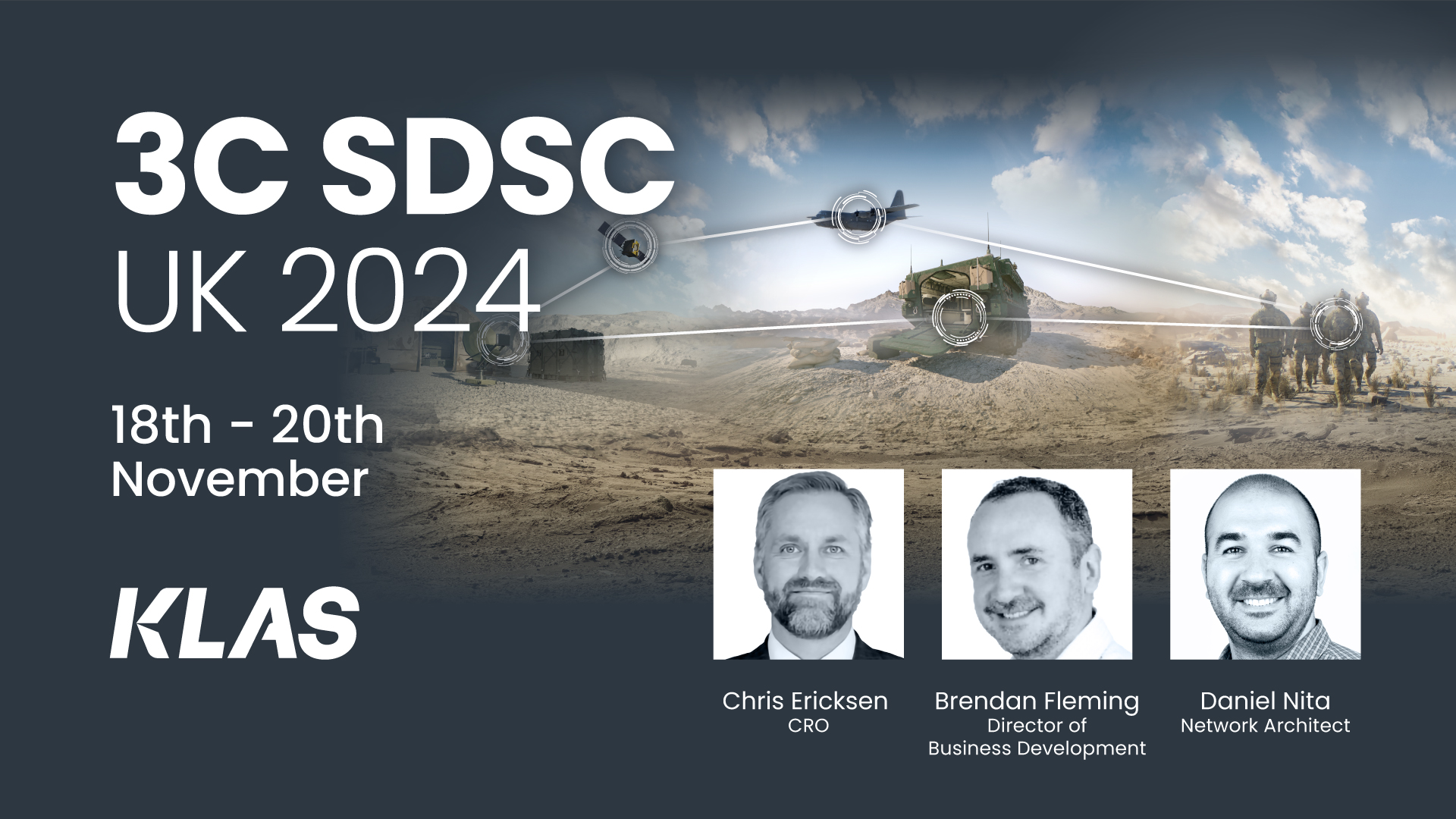 3C SDSC
UK 2024

18th - 20th
November

KLAS

Chris Ericksen
CRO

Brendan Fleming
Director of
Business Development

Daniel Nita
Network Architect